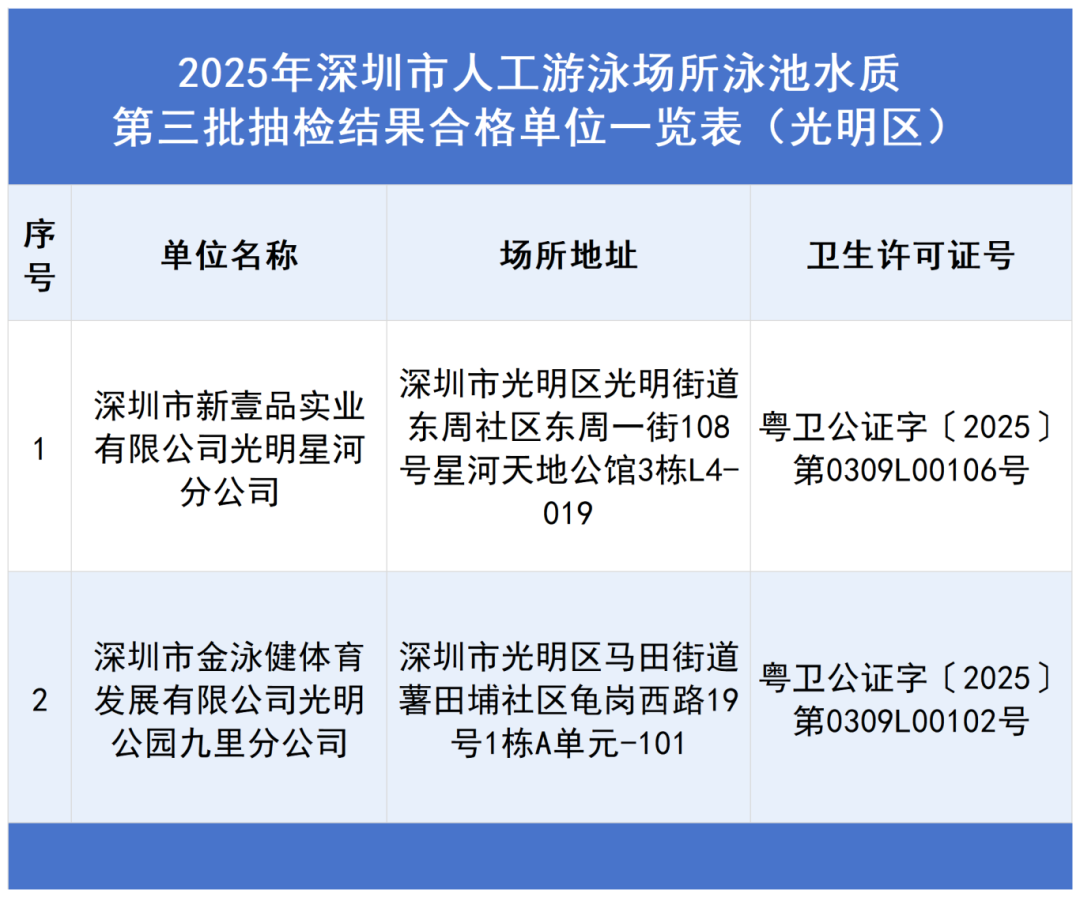 2025年深圳市人工游泳场所泳池水质
第三批抽检结果合格单位一览表（光明区）

| 序号 | 单位名称 | 场所地址 | 卫生许可证号 |
|---|---|---|---|
| 1 | 深圳市新壹品实业有限公司光明星河分公司 | 深圳市光明区光明街道东周社区东周一街108号星河天地公馆3栋L4-019 | 粤卫公证字〔2025〕第0309L00106号 |
| 2 | 深圳市金泳健体育发展有限公司光明公园九里分公司 | 深圳市光明区马田街道薯田埔社区龟岗西路19号1栋A单元-101 | 粤卫公证字〔2025〕第0309L00102号 |